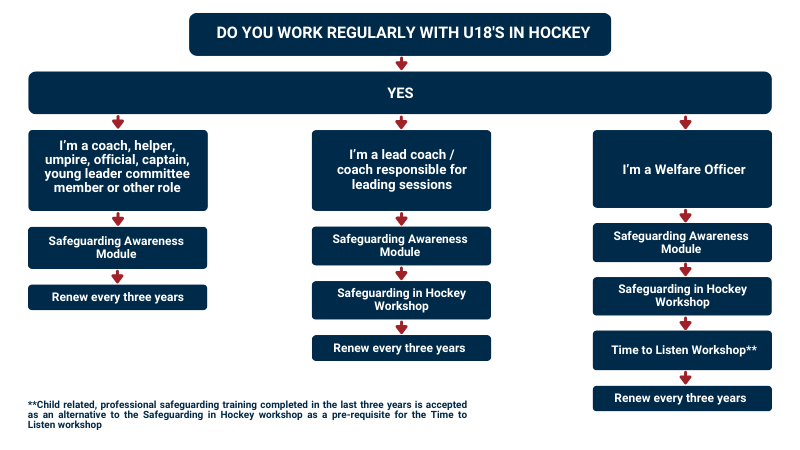 DO YOU WORK REGULARLY WITH U18'S IN HOCKEY

YES

I'm a coach, helper, umpire, official, captain, young leader committee member or other role

Safeguarding Awareness Module

Renew every three years

I'm a lead coach / coach responsible for leading sessions

Safeguarding Awareness Module

Safeguarding in Hockey Workshop

Renew every three years

I'm a Welfare Officer

Safeguarding Awareness Module

Safeguarding in Hockey Workshop

Time to Listen Workshop**

Renew every three years

**Child related, professional safeguarding training completed in the last three years is accepted as an alternative to the Safeguarding in Hockey workshop as a pre-requisite for the Time to Listen workshop